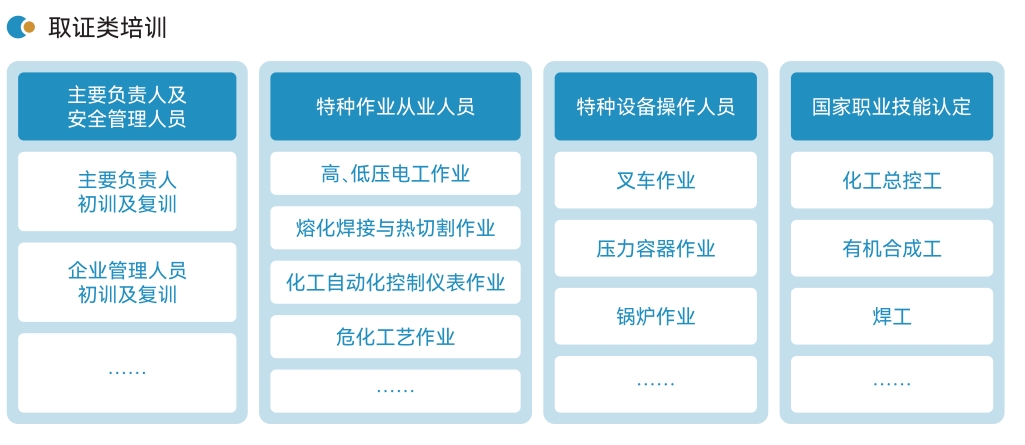 取证类培训

主要负责人及安全管理人员

主要负责人初训及复训

企业管理人员初训及复训

……

特种作业从业人员

高、低压电工作业

熔化焊接与热切割作业

化工自动化控制仪表作业

危化工艺作业

……

特种设备操作人员

叉车作业

压力容器作业

锅炉作业

……

国家职业技能认定

化工总控工

有机合成工

焊工

……